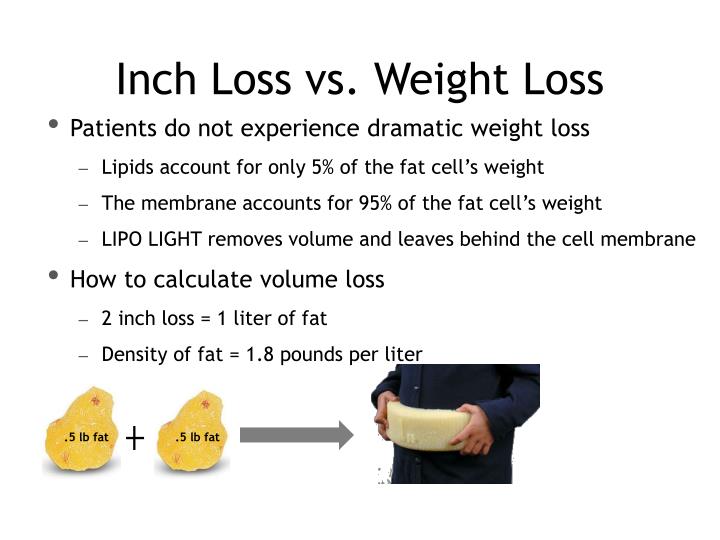 Inch Loss vs. Weight Loss

• Patients do not experience dramatic weight loss

– Lipids account for only 5% of the fat cell's weight

– The membrane accounts for 95% of the fat cell's weight

– LIPO LIGHT removes volume and leaves behind the cell membrane

• How to calculate volume loss

– 2 inch loss = 1 liter of fat

– Density of fat = 1.8 pounds per liter

.5 lb fat + .5 lb fat